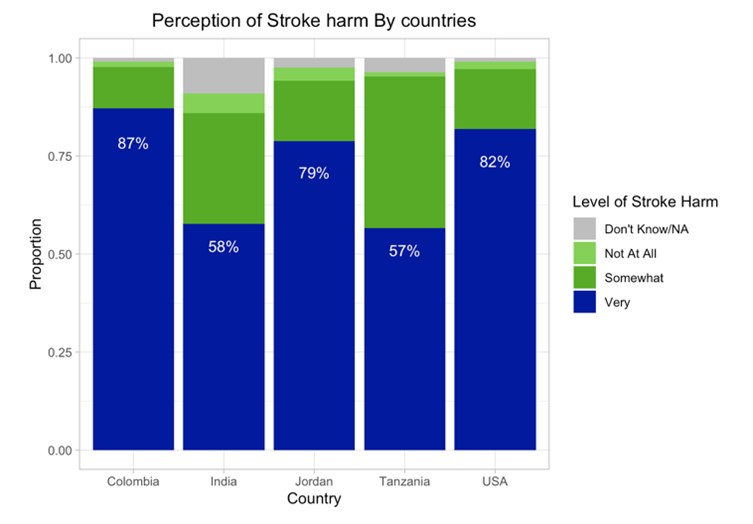 Perception of Stroke harm By countries

Proportion

1.00
0.75
0.50
0.25
0.00

87%
58%
79%
57%
82%

Colombia
India
Jordan
Tanzania
USA

Country

Level of Stroke Harm
Don't Know/NA
Not At All
Somewhat
Very